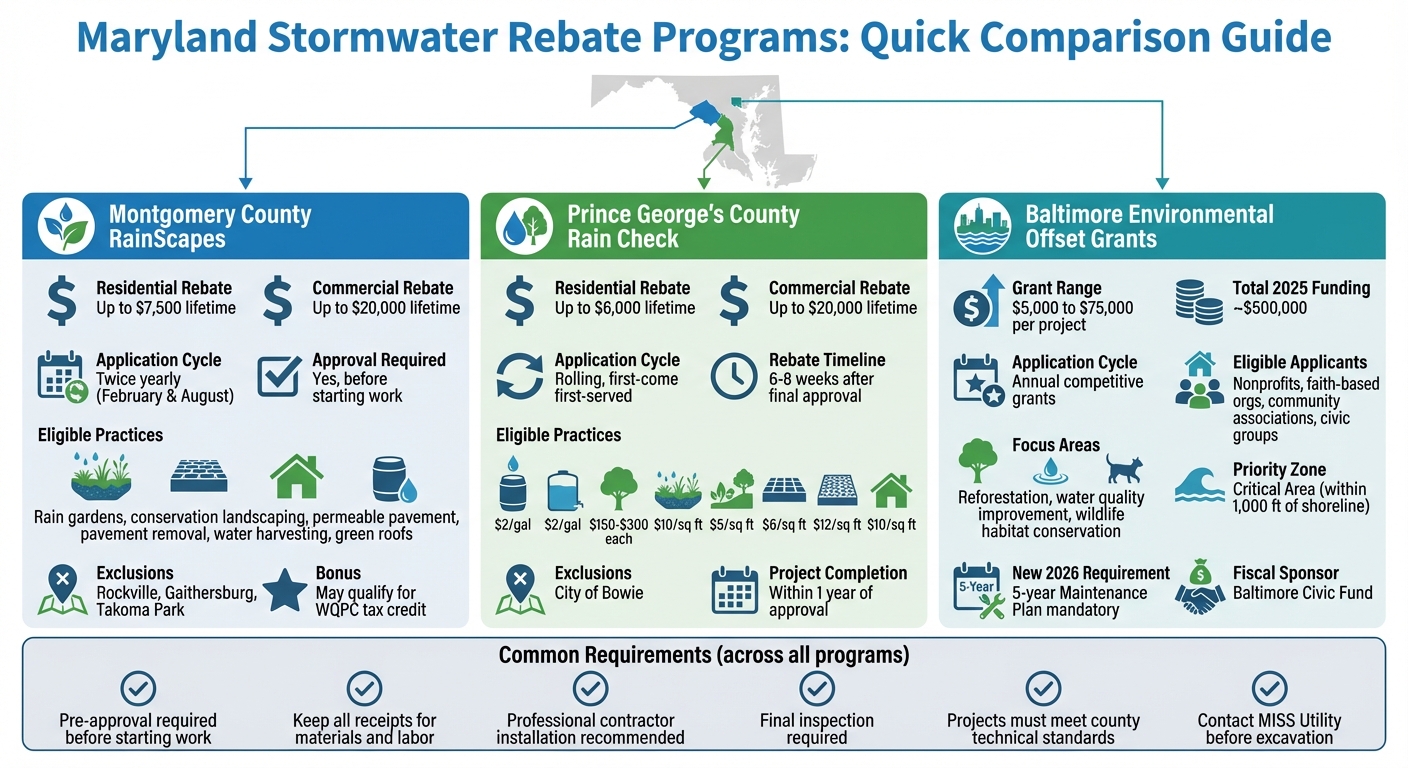 Maryland Stormwater Rebate Programs: Quick Comparison Guide

Montgomery County RainScapes

Residential Rebate
Up to $7,500 lifetime

Commercial Rebate
Up to $20,000 lifetime

Application Cycle
Twice yearly (February & August)

Approval Required
Yes, before starting work

Eligible Practices

Rain gardens, conservation landscaping, permeable pavement, pavement removal, water harvesting, green roofs

Exclusions
Rockville, Gaithersburg, Takoma Park

Bonus
May qualify for WQPC tax credit

Prince George's County Rain Check

Residential Rebate
Up to $6,000 lifetime

Commercial Rebate
Up to $20,000 lifetime

Application Cycle
Rolling, first-come first-served

Rebate Timeline
6-8 weeks after final approval

Eligible Practices

$2/gal $2/gal $150-$300 each $10/sq ft $5/sq ft $6/sq ft $12/sq ft $10/sq ft

Exclusions
City of Bowie

Project Completion
Within 1 year of approval

Baltimore Environmental Offset Grants

Grant Range
$5,000 to $75,000 per project

Total 2025 Funding
~$500,000

Application Cycle
Annual competitive grants

Eligible Applicants
Nonprofits, faith-based orgs, community associations, civic groups

Focus Areas
Reforestation, water quality improvement, wildlife habitat conservation

Priority Zone
Critical Area (within 1,000 ft of shoreline)

5-Year
New 2026 Requirement
5-year Maintenance Plan mandatory

Fiscal Sponsor
Baltimore Civic Fund

Common Requirements (across all programs)

Pre-approval required before starting work

Keep all receipts for materials and labor

Professional contractor installation recommended

Final inspection required

Projects must meet county technical standards

Contact MISS Utility before excavation